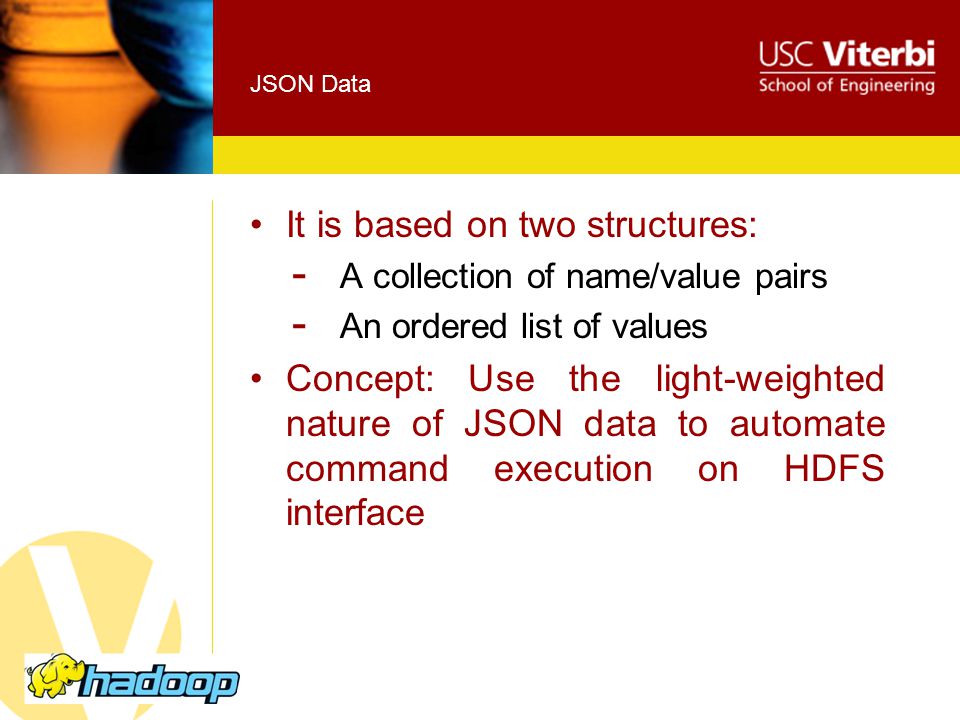 JSON Data

USC Viterbi
School of Engineering

• It is based on two structures:
- A collection of name/value pairs
- An ordered list of values
• Concept: Use the light-weighted nature of JSON data to automate command execution on HDFS interface

hadoop